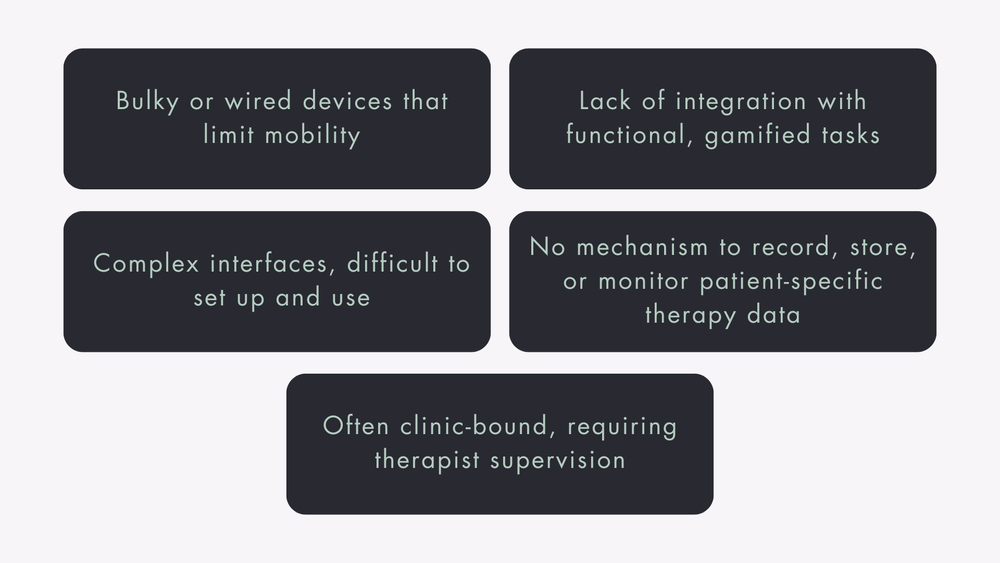 Bulky or wired devices that limit mobility

Lack of integration with functional, gamified tasks

Complex interfaces, difficult to set up and use

No mechanism to record, store, or monitor patient-specific therapy data

Often clinic-bound, requiring therapist supervision